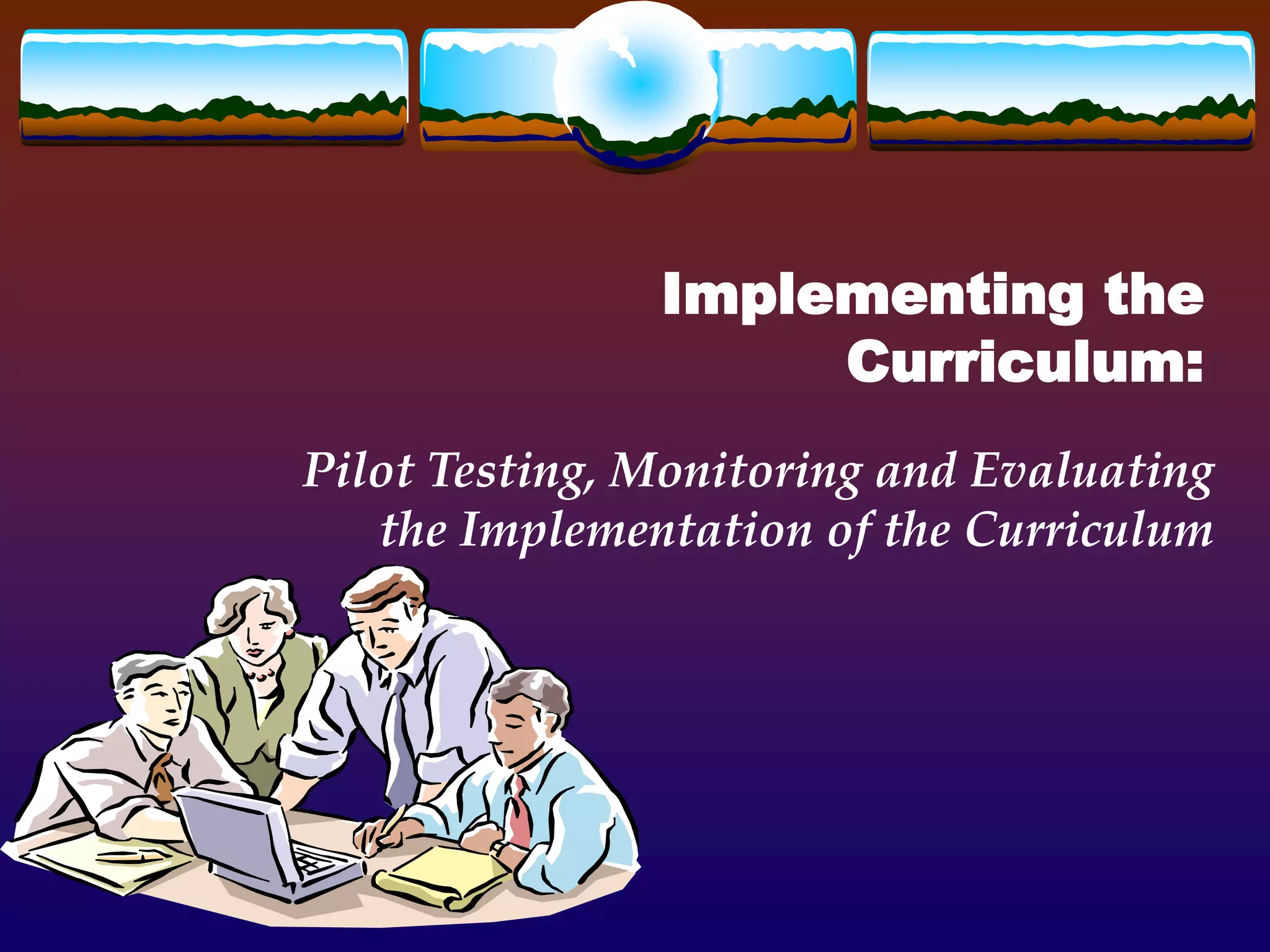 Implementing the Curriculum:

Pilot Testing, Monitoring and Evaluating the Implementation of the Curriculum